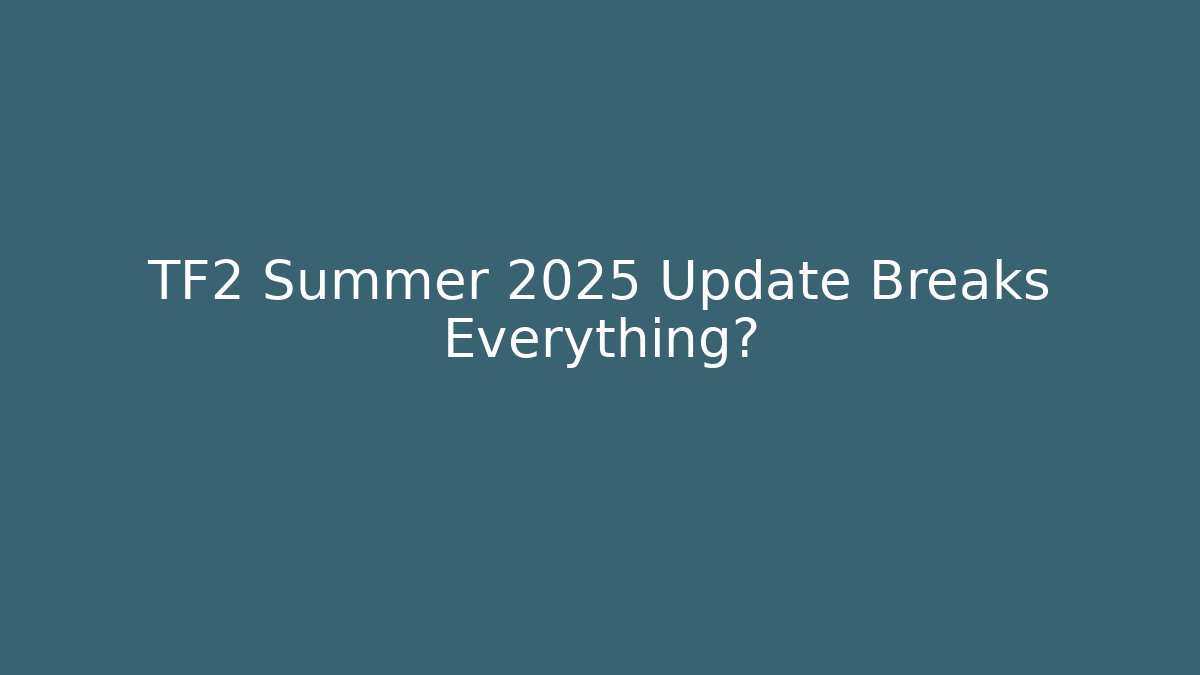 TF2 Summer 2025 Update Breaks Everything?